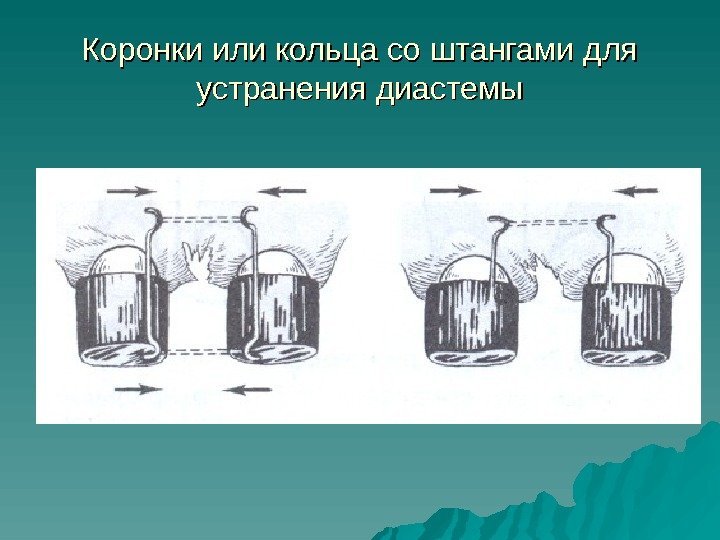 Коронки или кольца со штангами для устранения диастемы